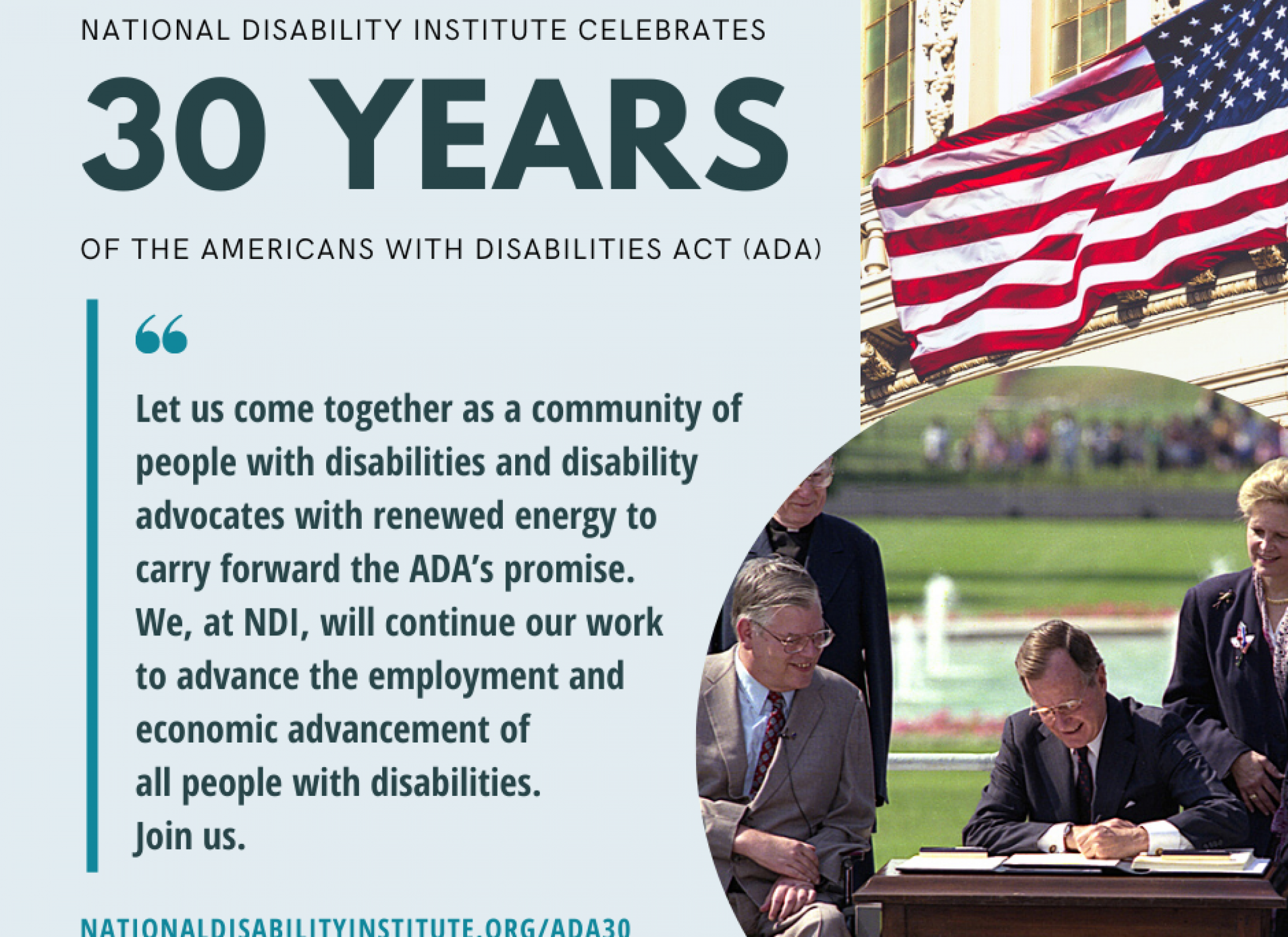 NATIONAL DISABILITY INSTITUTE CELEBRATES

30 YEARS

OF THE AMERICANS WITH DISABILITIES ACT (ADA)

“

Let us come together as a community of people with disabilities and disability advocates with renewed energy to carry forward the ADA’s promise. We, at NDI, will continue our work to advance the employment and economic advancement of all people with disabilities. Join us.

NATIONALDISABILITYINSTITUTE.ORG/ADA30